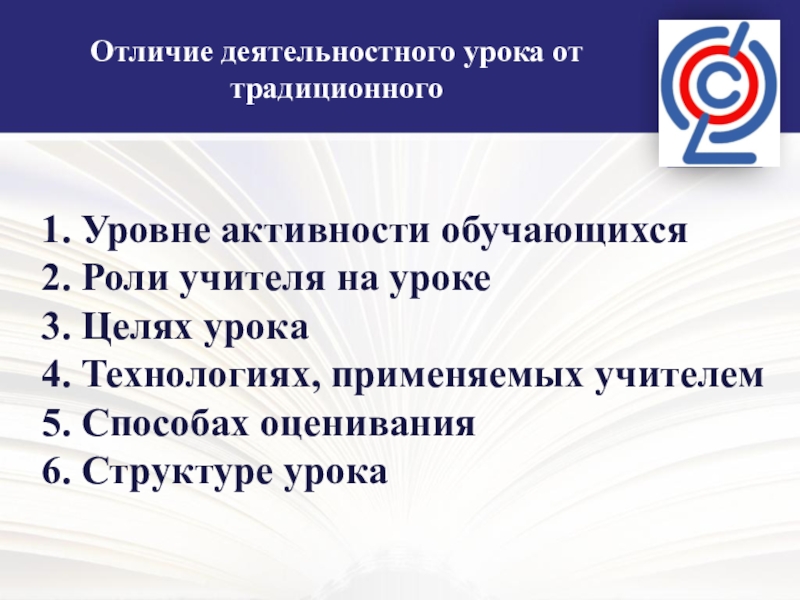 Отличие деятельностного урока от традиционного

1. Уровне активности обучающихся
2. Роли учителя на уроке
3. Целях урока
4. Технологиях, применяемых учителем
5. Способах оценивания
6. Структуре урока